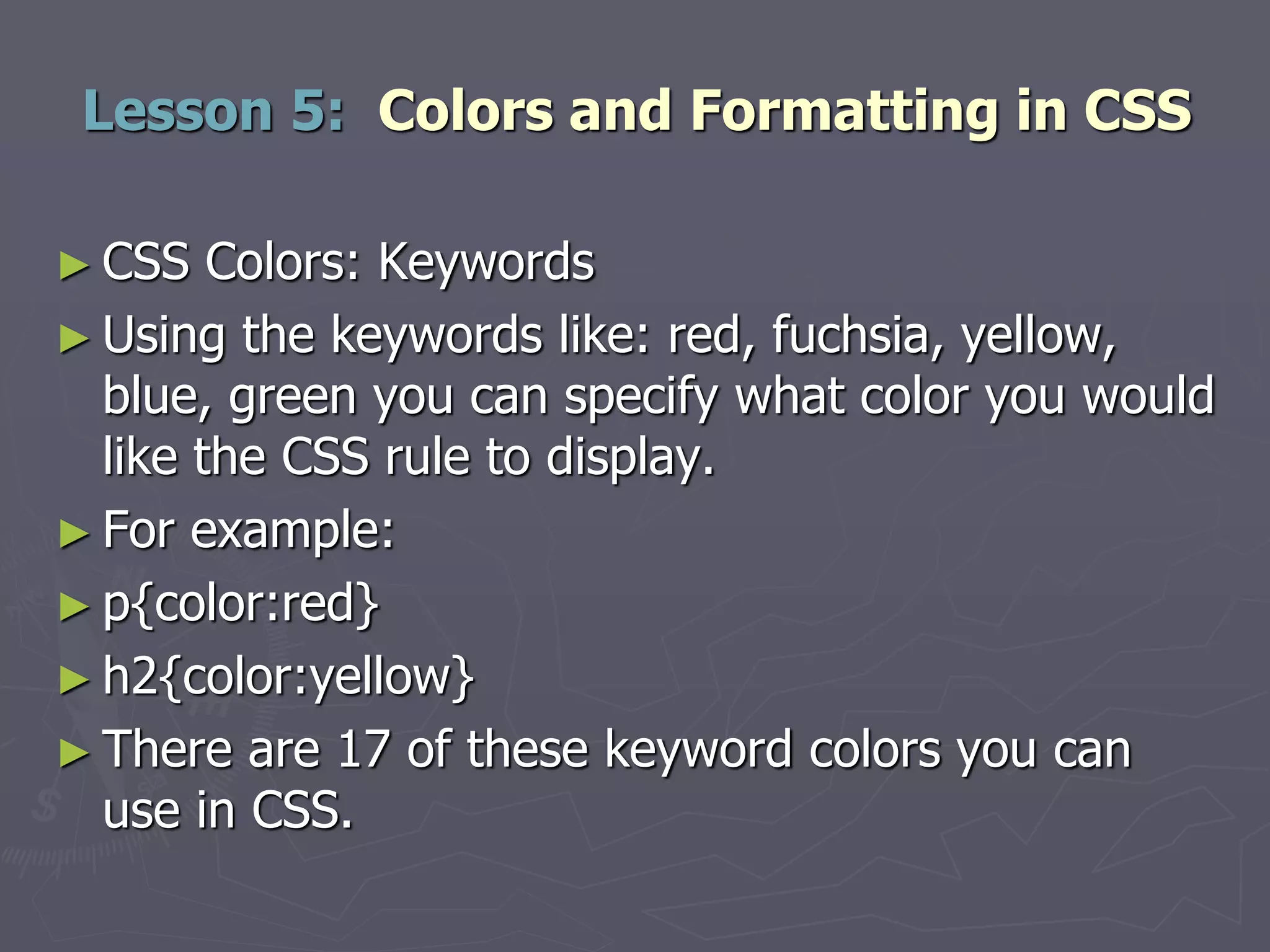 Lesson 5: Colors and Formatting in CSS

► CSS Colors: Keywords

► Using the keywords like: red, fuchsia, yellow, blue, green you can specify what color you would like the CSS rule to display.

► For example:

► p{color:red}

► h2{color:yellow}

► There are 17 of these keyword colors you can use in CSS.